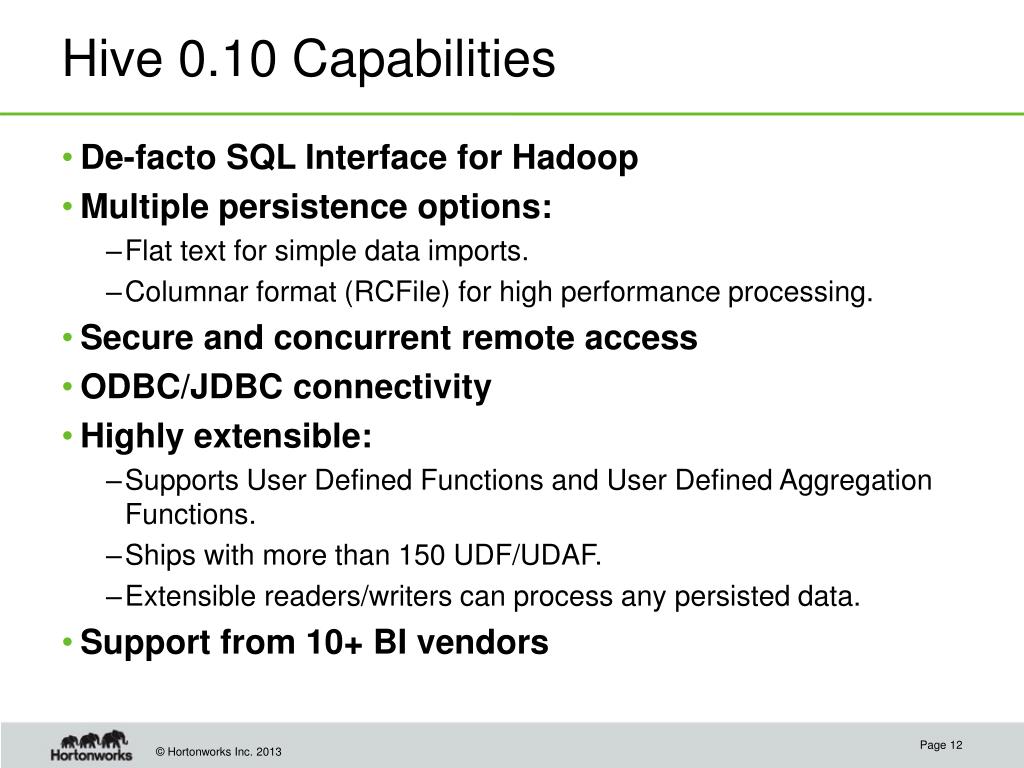 Hive 0.10 Capabilities

• De-facto SQL Interface for Hadoop
• Multiple persistence options:
– Flat text for simple data imports.
– Columnar format (RCFile) for high performance processing.
• Secure and concurrent remote access
• ODBC/JDBC connectivity
• Highly extensible:
– Supports User Defined Functions and User Defined Aggregation Functions.
– Ships with more than 150 UDF/UDAF.
– Extensible readers/writers can process any persisted data.
• Support from 10+ BI vendors

Hortonworks

© Hortonworks Inc. 2013

Page 12